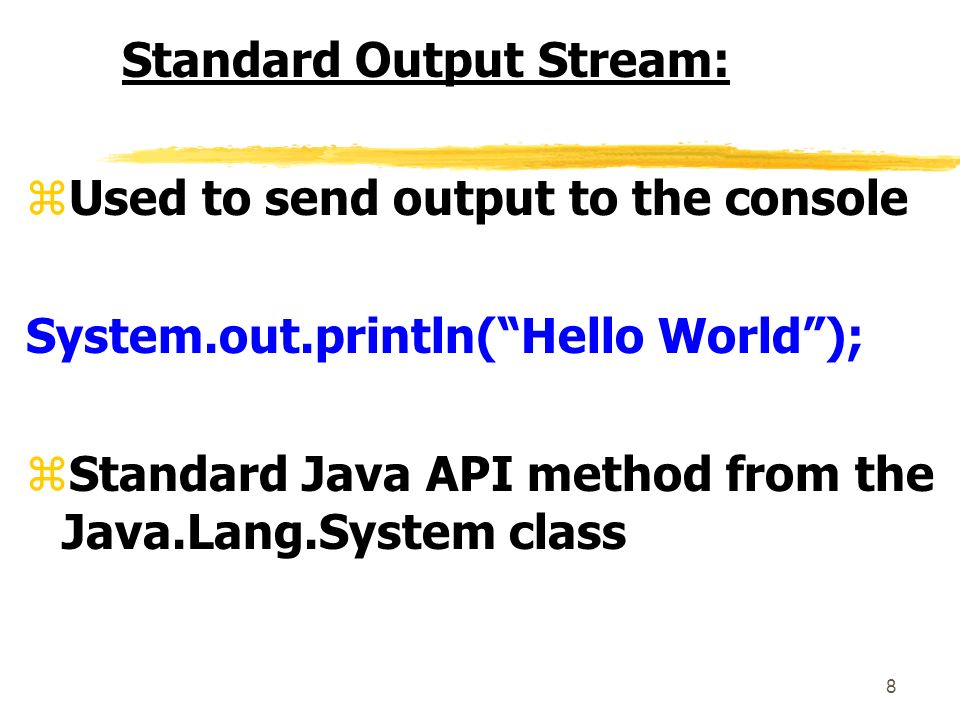 Standard Output Stream:

⌘Used to send output to the console

System.out.println(“Hello World”);

⌘Standard Java API method from the Java.Lang.System class

8